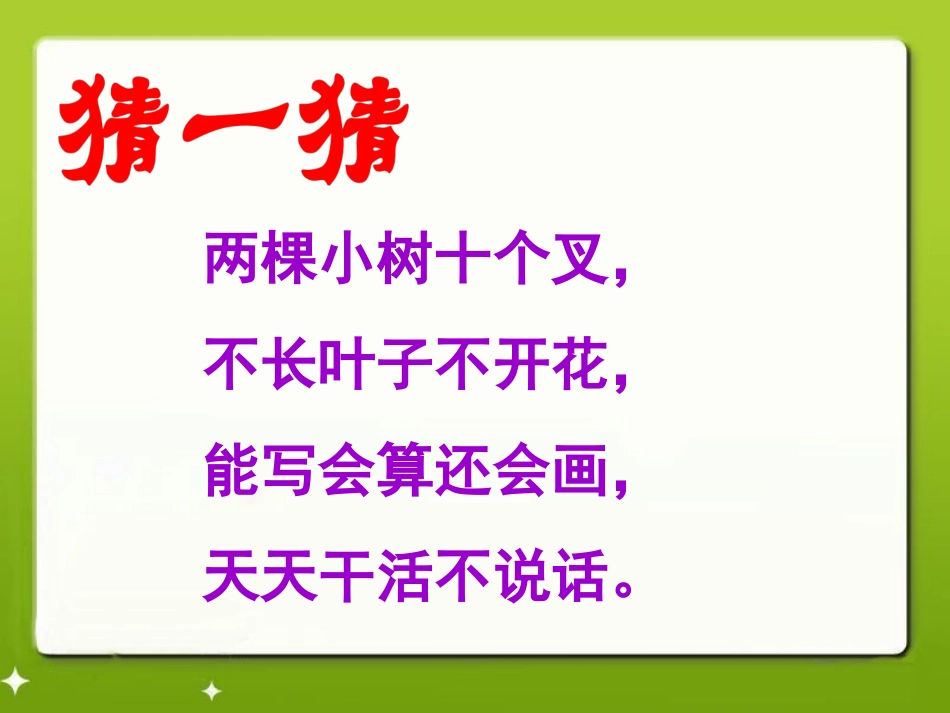 猜一猜

两棵小树十个叉，
不长叶子不开花，
能写会算还会画，
天天干活不说话。